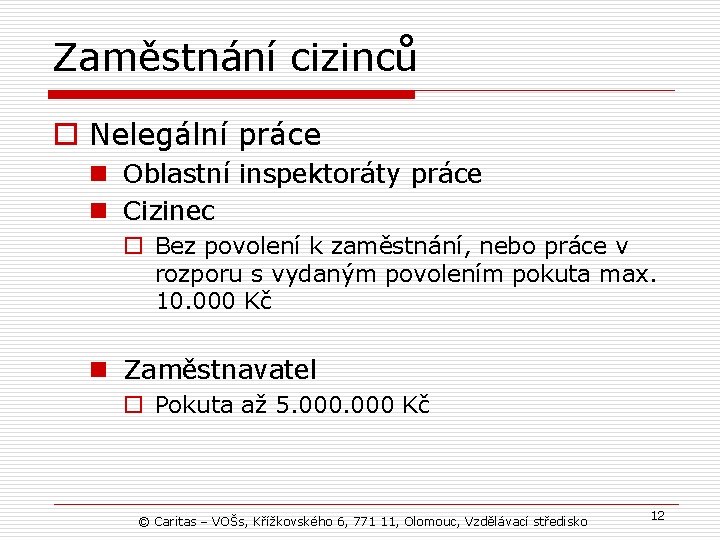 Zaměstnání cizinců

Nelegální práce

Oblastní inspektoráty práce

Cizinec

Bez povolení k zaměstnání, nebo práce v rozporu s vydaným povolením pokuta max. 10.000 Kč

Zaměstnavatel

Pokuta až 5.000.000 Kč

© Caritas – VOŠs, Křížkovského 6, 771 11, Olomouc, Vzdělávací středisko

12